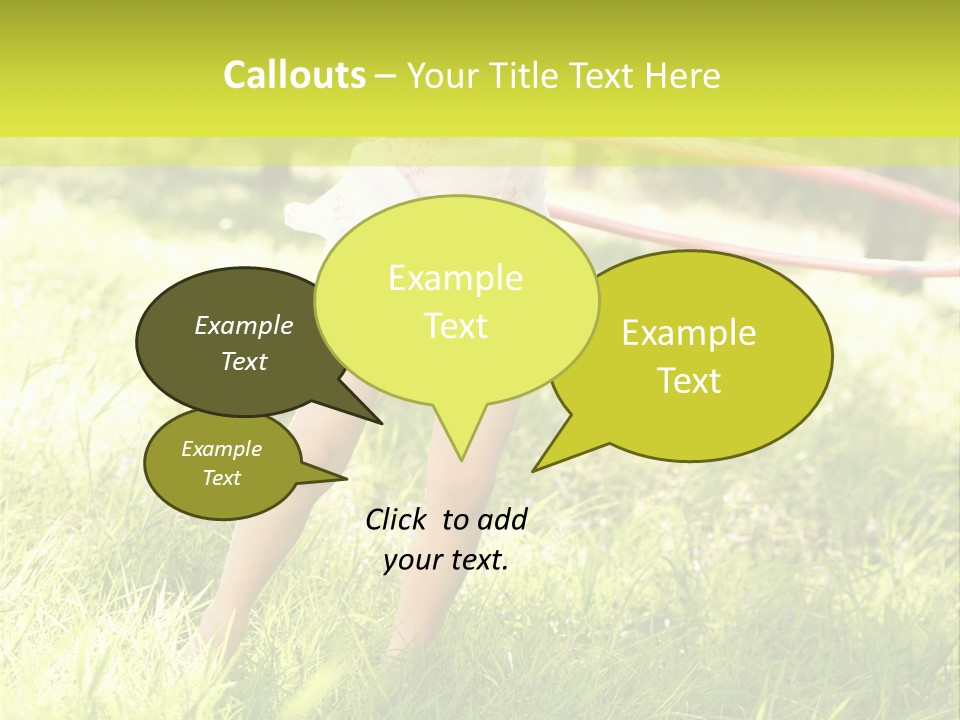 Callouts – Your Title Text Here

Example Text

Example Text

Example Text

Example Text

Click to add your text.